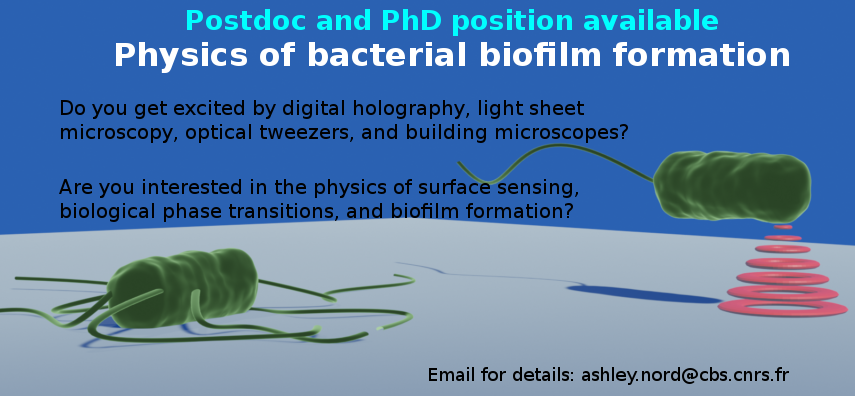 Postdoc and PhD position available
Physics of bacterial biofilm formation

Do you get excited by digital holography, light sheet microscopy, optical tweezers, and building microscopes?

Are you interested in the physics of surface sensing, biological phase transitions, and biofilm formation?

Email for details: ashley.nord@cbs.cnrs.fr